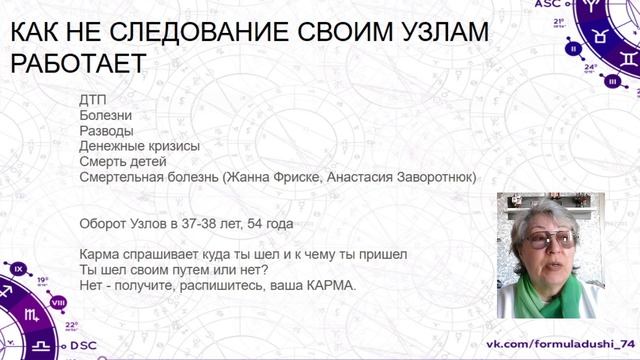 КАК НЕ СЛЕДОВАНИЕ СВОИМ УЗЛАМ РАБОТАЕТ

ДТП
Болезни
Разводы
Денежные кризисы
Смерть детей
Смертельная болезнь (Жанна Фриске, Анастасия Заворотнюк)

Оборот Узлов в 37-38 лет, 54 года

Карма спрашивает куда ты шел и к чему ты пришел
Ты шел своим путем или нет?
Нет - получите, распишитесь, ваша КАРМА.

ASC
21°
II
24°
III
IX
19°
VIII
22°
DSC

vk.com/formuladushi_74